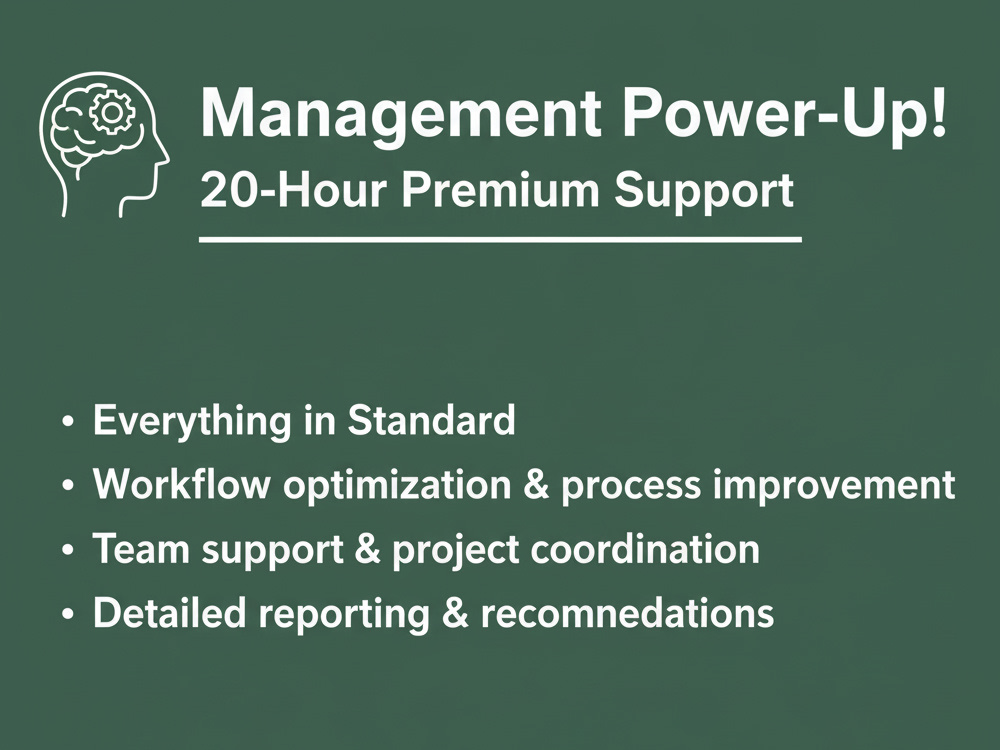 Management Power-Up!

20-Hour Premium Support

• Everything in Standard
• Workflow optimization & process improvement
• Team support & project coordination
• Detailed reporting & recomnedations